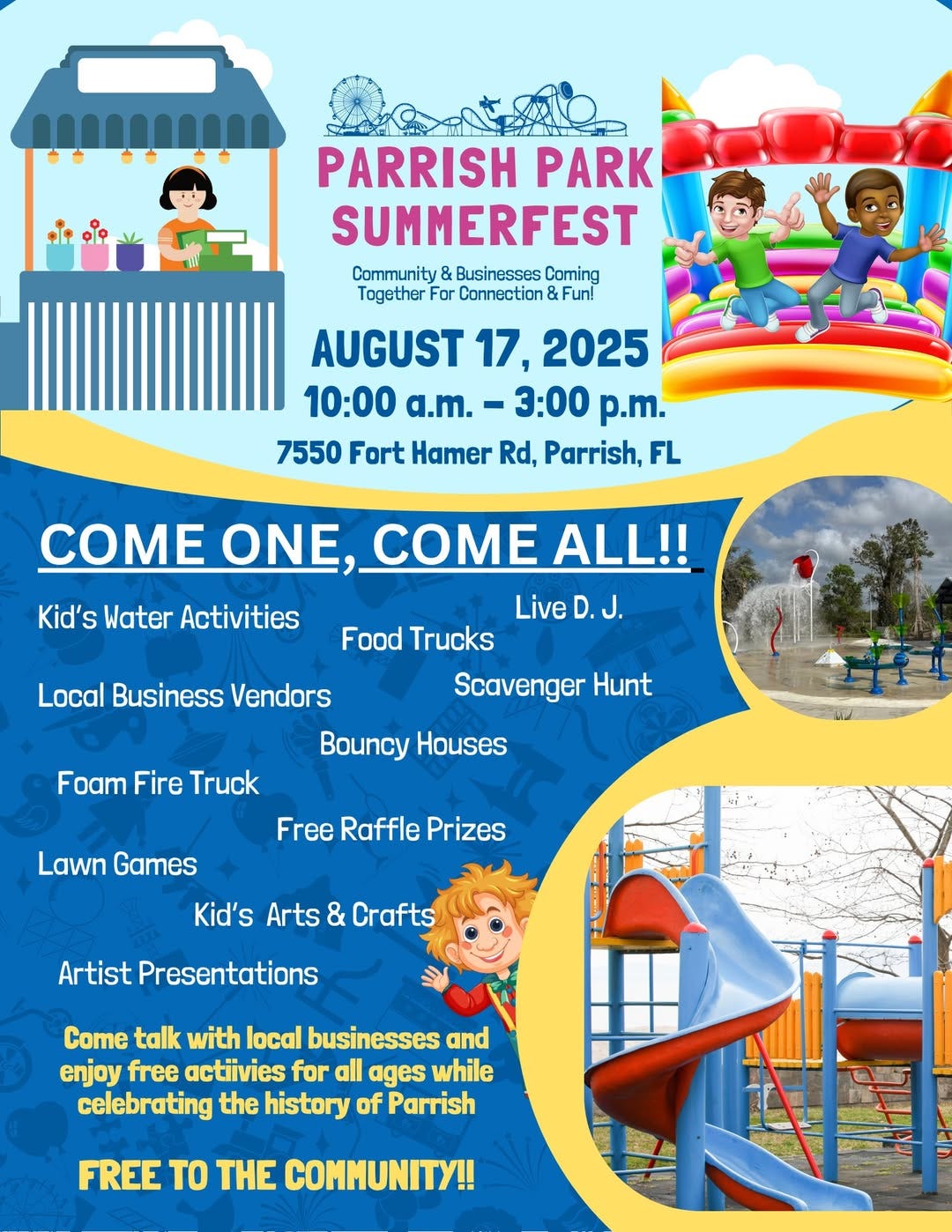 PARRISH PARK SUMMERFEST

Community & Businesses Coming Together For Connection & Fun!

AUGUST 17, 2025
10:00 a.m. – 3:00 p.m.
7550 Fort Hamer Rd, Parrish, FL

COME ONE, COME ALL!!

Kid's Water Activities
Live D. J.
Food Trucks
Local Business Vendors
Scavenger Hunt
Bouncy Houses
Foam Fire Truck
Free Raffle Prizes
Lawn Games
Kid's Arts & Crafts
Artist Presentations

Come talk with local businesses and enjoy free actiivies for all ages while celebrating the history of Parrish

FREE TO THE COMMUNITY!!